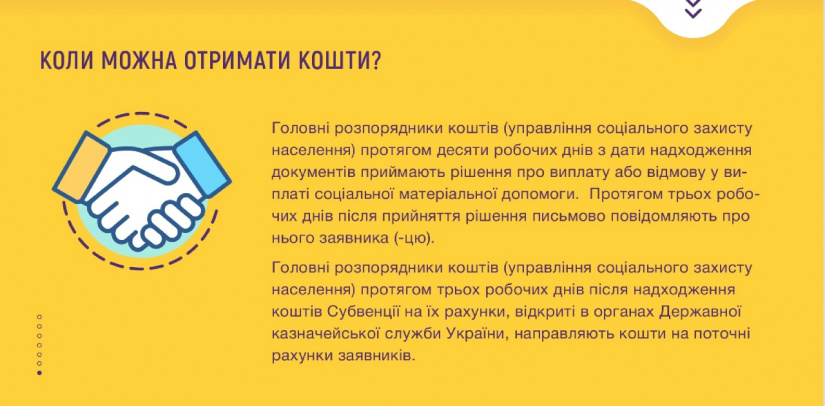 КОЛИ МОЖНА ОТРИМАТИ КОШТИ?

Головні розпорядники коштів (управління соціального захисту населення) протягом десяти робочих днів з дати надходження документів приймають рішення про виплату або відмову у виплаті соціальної матеріальної допомоги. Протягом трьох робочих днів після прийняття рішення письмово повідомляють про нього заявника (-цю).

Головні розпорядники коштів (управління соціального захисту населення) протягом трьох робочих днів після надходження коштів Субвенції на їх рахунки, відкриті в органах Державної казначейської служби України, направляють кошти на поточні рахунки заявників.